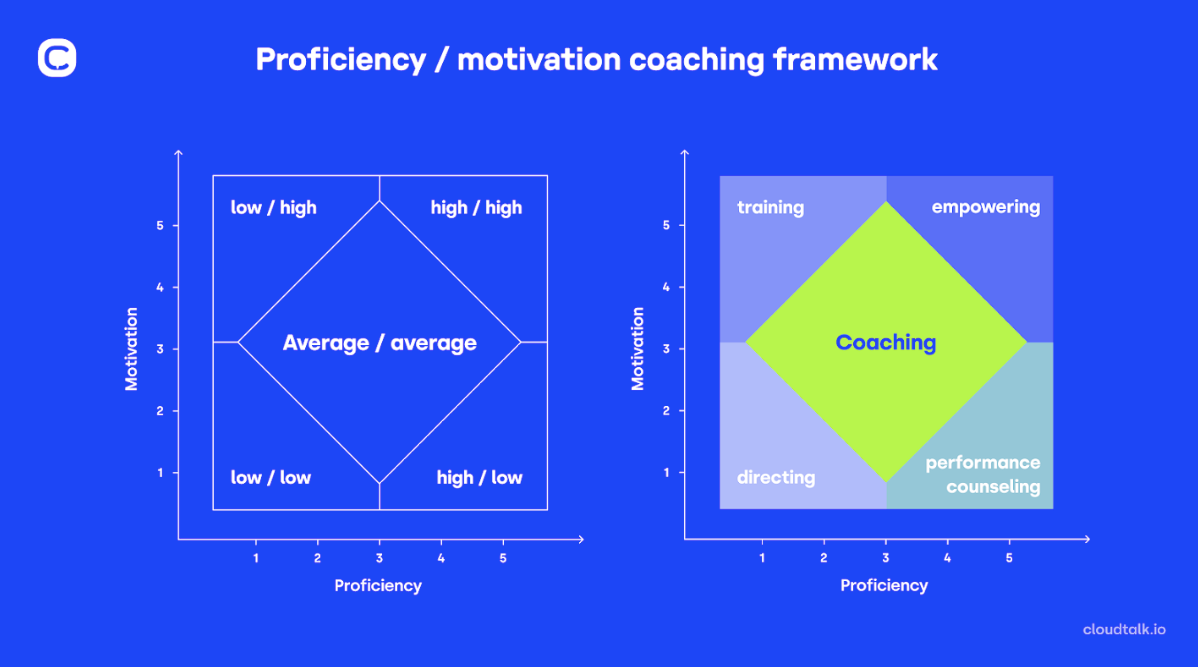 Proficiency / motivation coaching framework

Motivation
5
4
3
2
1
low / high
high / high
Average / average
low / low
high / low
1 2 3 4 5
Proficiency

Motivation
5
4
3
2
1
training
empowering
Coaching
directing
performance counseling
1 2 3 4 5
Proficiency

cloudtalk.io